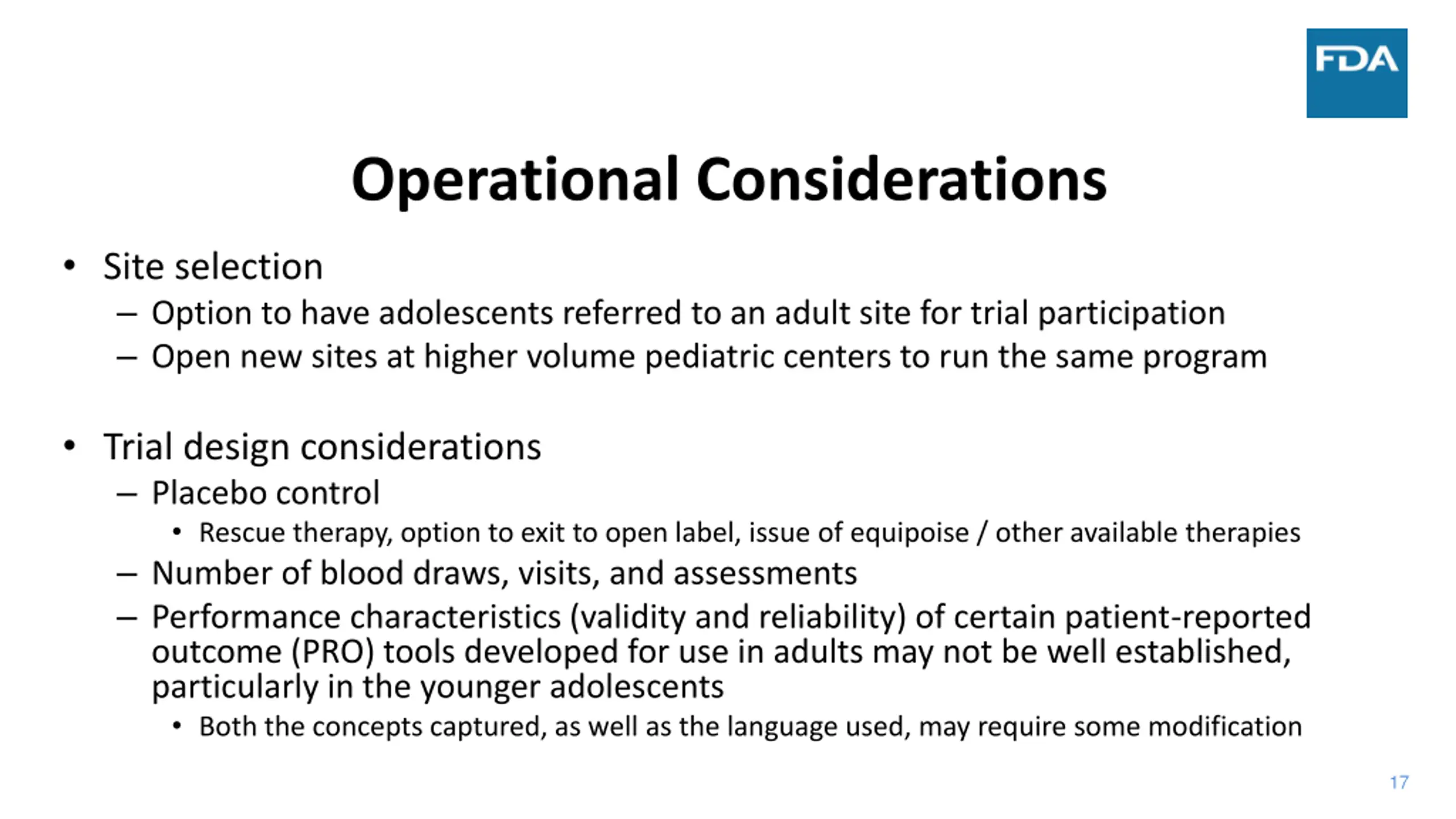 FDA

Operational Considerations

• Site selection
– Option to have adolescents referred to an adult site for trial participation
– Open new sites at higher volume pediatric centers to run the same program

• Trial design considerations
– Placebo control
• Rescue therapy, option to exit to open label, issue of equipoise / other available therapies
– Number of blood draws, visits, and assessments
– Performance characteristics (validity and reliability) of certain patient-reported outcome (PRO) tools developed for use in adults may not be well established, particularly in the younger adolescents
• Both the concepts captured, as well as the language used, may require some modification

17